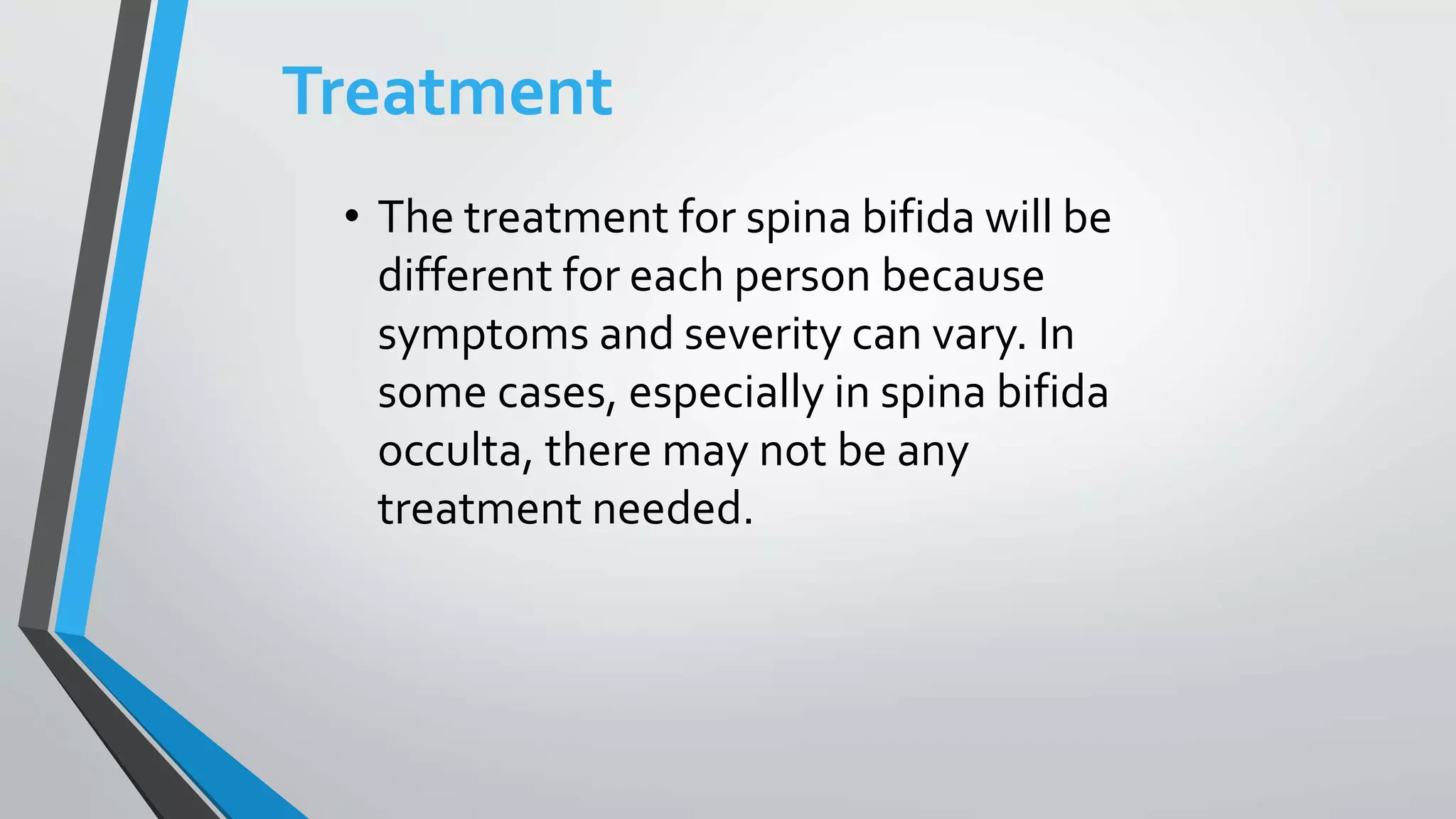 Treatment

• The treatment for spina bifida will be different for each person because symptoms and severity can vary. In some cases, especially in spina bifida occulta, there may not be any treatment needed.